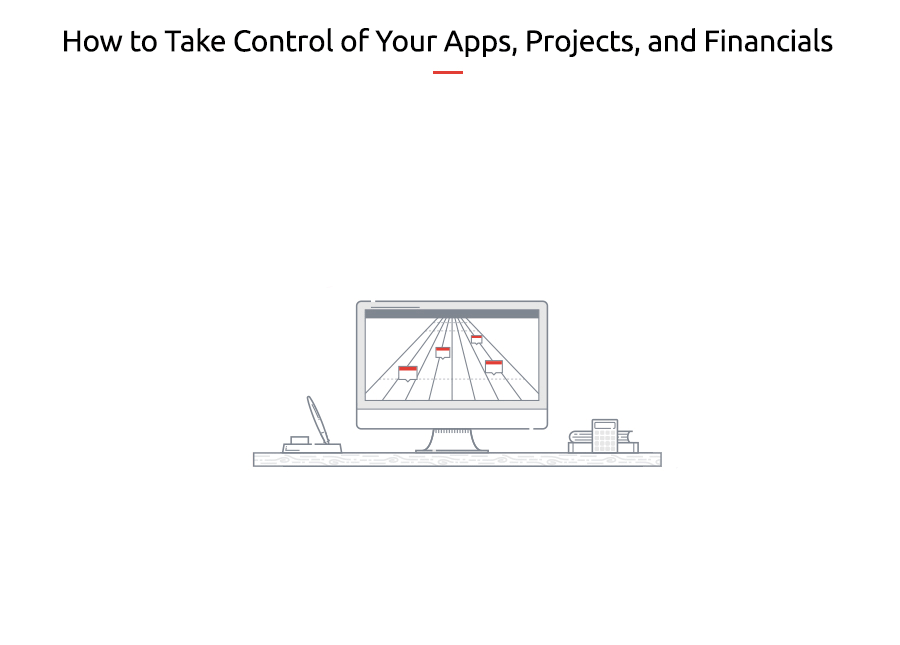 How to Take Control of Your Apps, Projects, and Financials